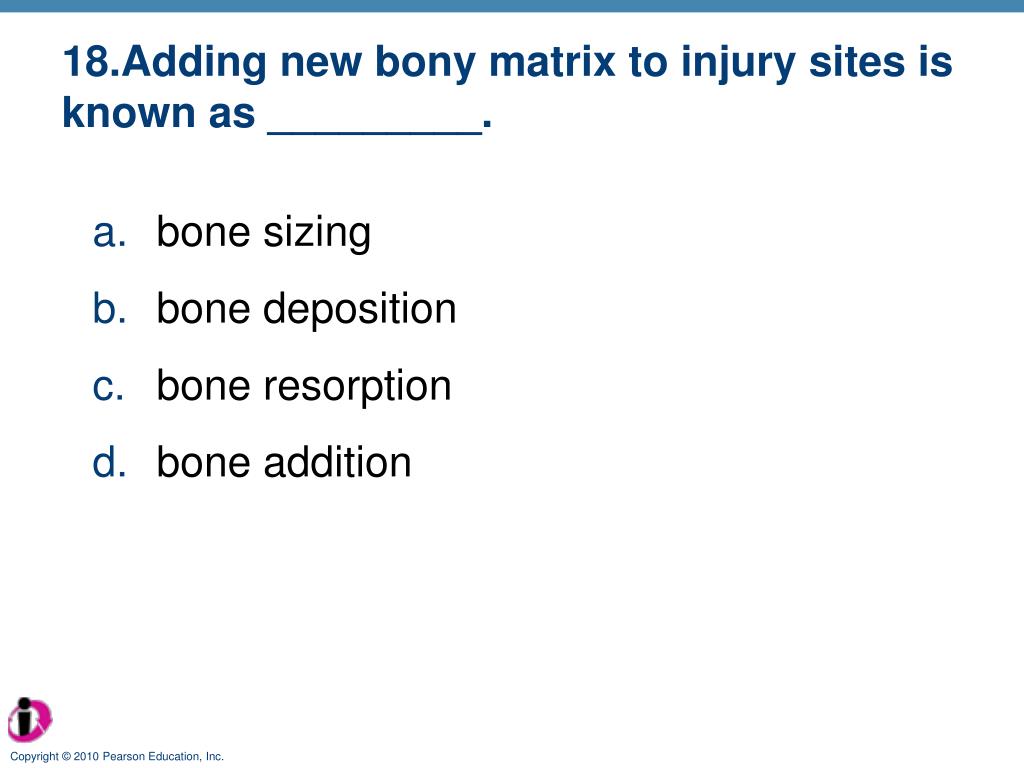 18.Adding new bony matrix to injury sites is known as _________.

a. bone sizing
b. bone deposition
c. bone resorption
d. bone addition

Copyright © 2010 Pearson Education, Inc.